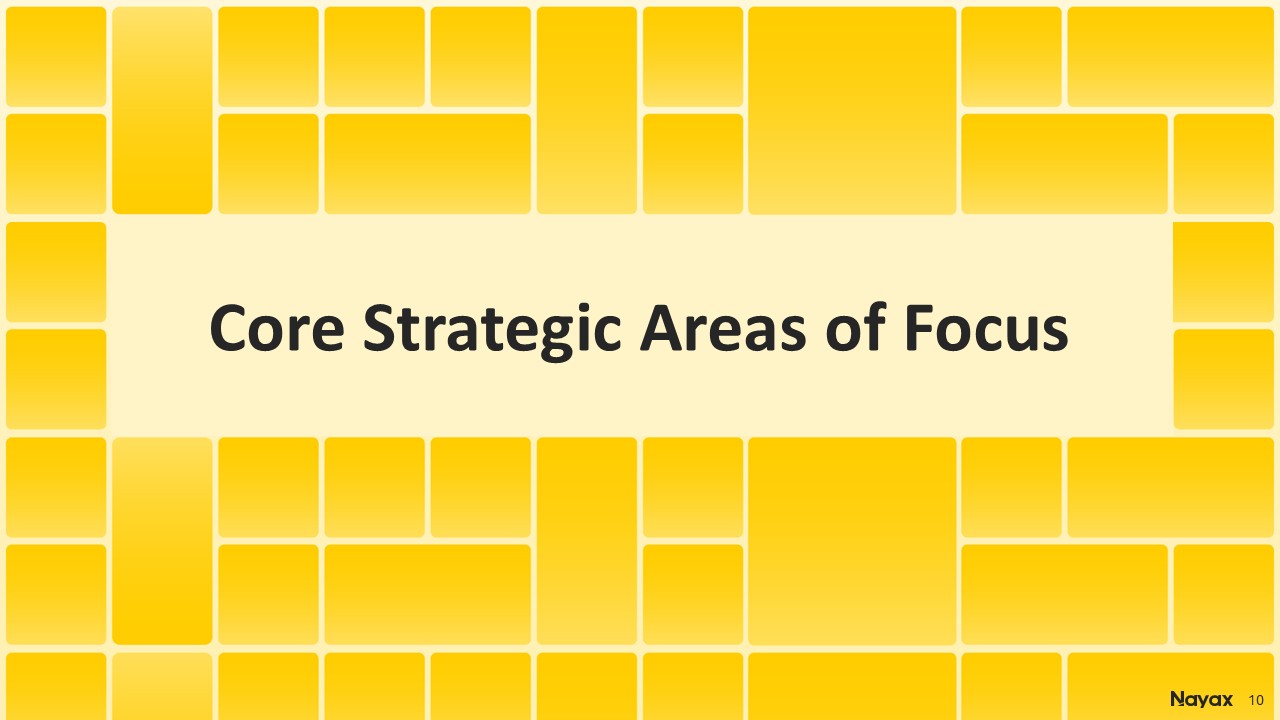 Core Strategic Areas of Focus

Nayax 10